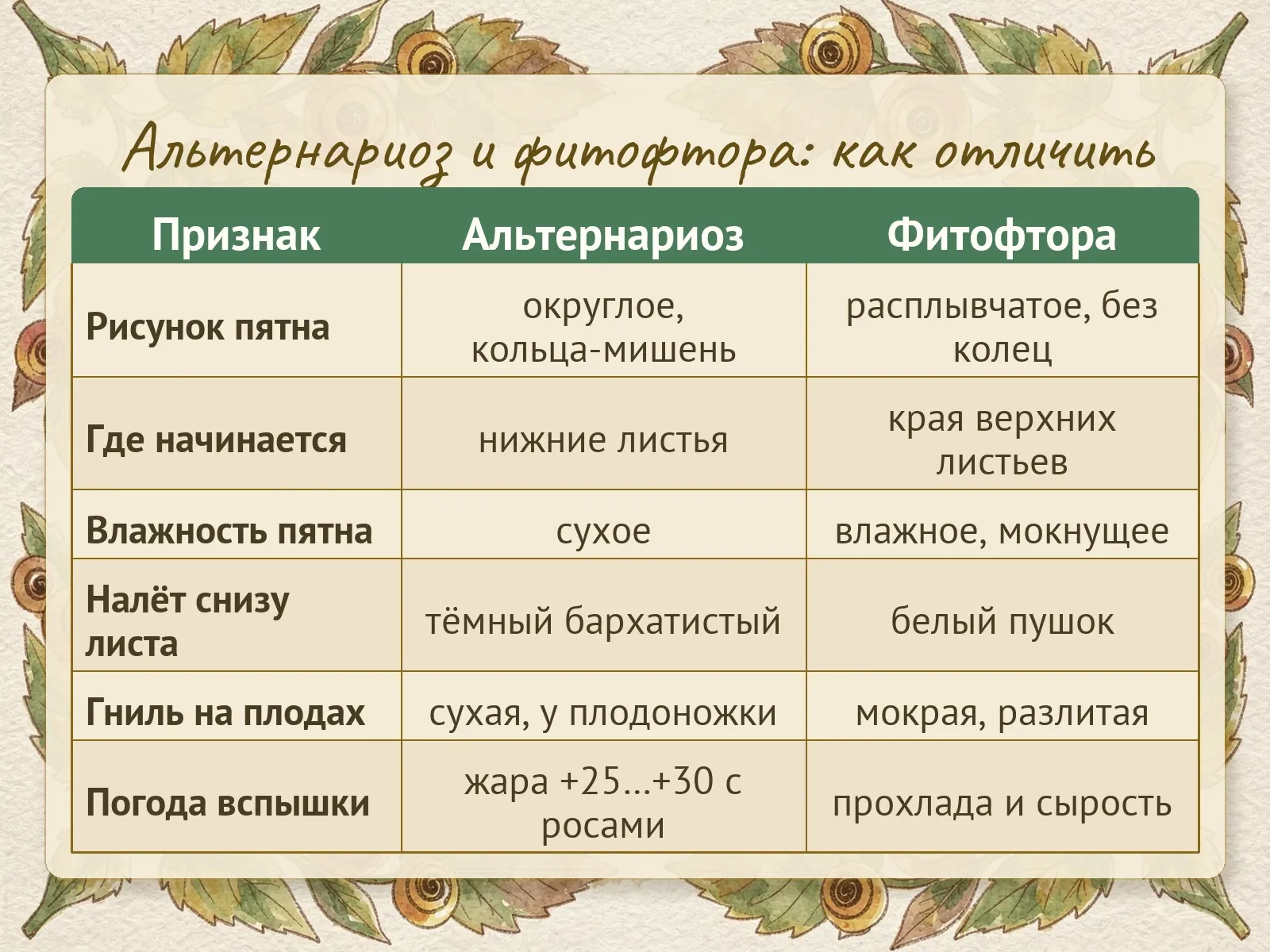 Альтернариоз и фитофтора: как отличить

| Признак | Альтернариоз | Фитофтора |
|---|---|---|
| Рисунок пятна | округлое, кольца-мишень | расплывчатое, без колец |
| Где начинается | нижние листья | края верхних листьев |
| Влажность пятна | сухое | влажное, мокнущее |
| Налёт снизу листа | тёмный бархатистый | белый пушок |
| Гниль на плодах | сухая, у плодоножки | мокрая, разлитая |
| Погода вспышки | жара +25...+30 с росами | прохлада и сырость |